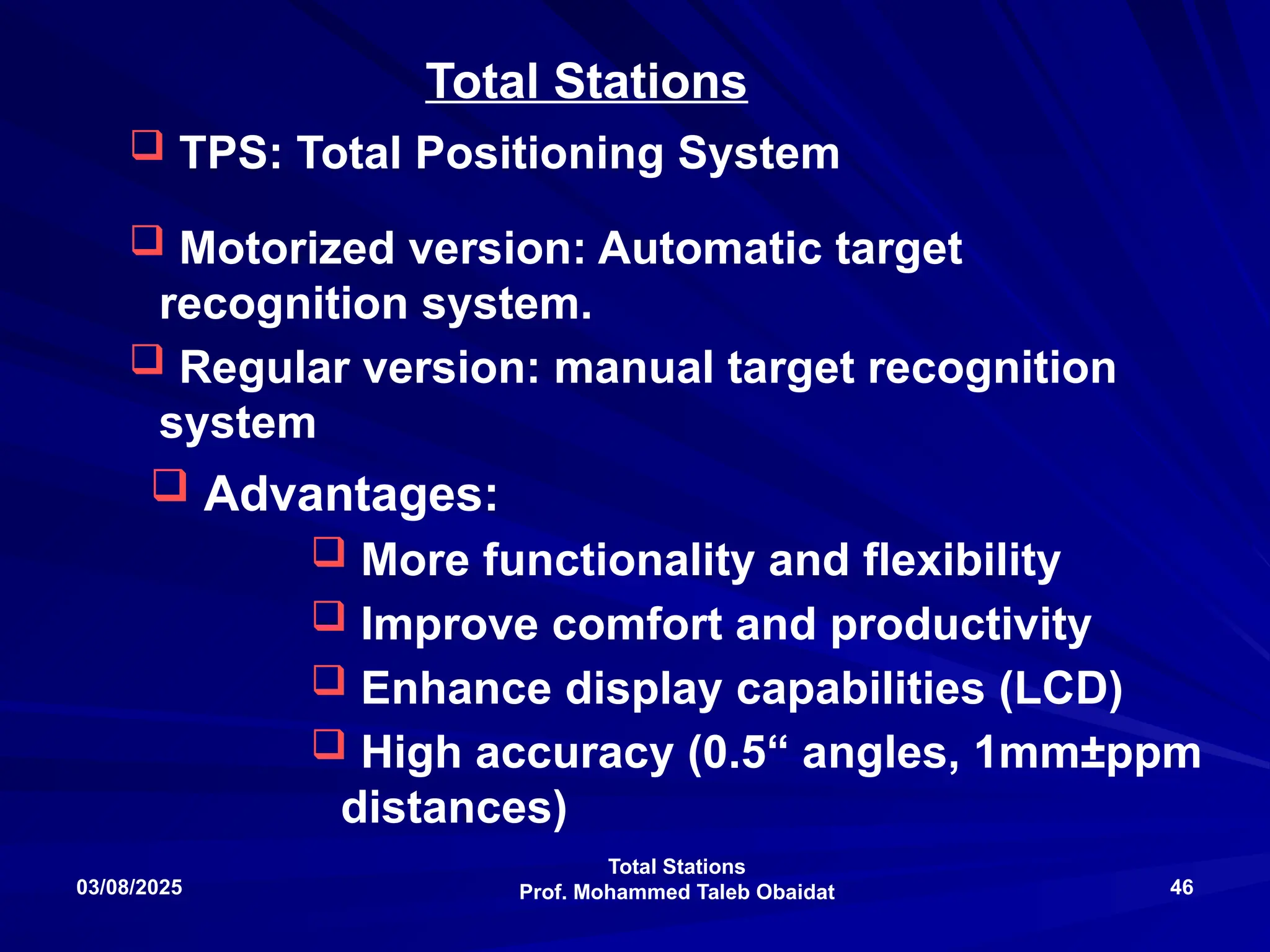 Total Stations

❑ TPS: Total Positioning System

❑ Motorized version: Automatic target recognition system.

❑ Regular version: manual target recognition system

❑ Advantages:

❑ More functionality and flexibility

❑ Improve comfort and productivity

❑ Enhance display capabilities (LCD)

❑ High accuracy (0.5“ angles, 1mm±ppm distances)

03/08/2025

Total Stations
Prof. Mohammed Taleb Obaidat

46